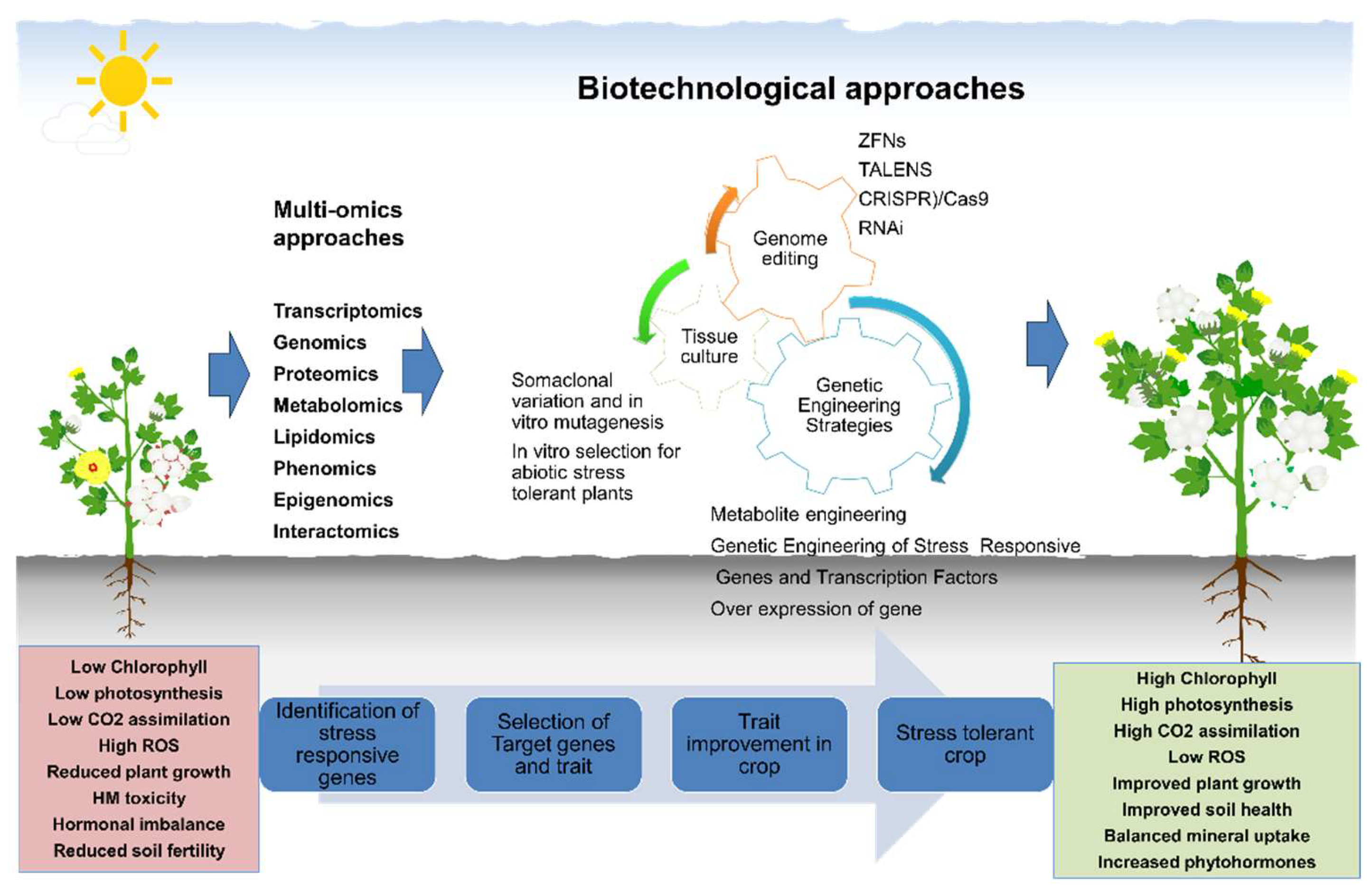 Biotechnological approaches

Multi-omics approaches

Transcriptomics
Genomics
Proteomics
Metabolomics
Lipidomics
Phenomics
Epigenomics
Interactomics

ZFNs
TALENS
CRISPR)/Cas9
RNAi

Genome editing

Tissue culture

Genetic Engineering Strategies

Somaclonal variation and in vitro mutagenesis
In vitro selection for abiotic stress tolerant plants

Metabolite engineering
Genetic Engineering of Stress Responsive Genes and Transcription Factors
Over expression of gene

Low Chlorophyll
Low photosynthesis
Low CO2 assimilation
High ROS
Reduced plant growth
HM toxicity
Hormonal imbalance
Reduced soil fertility

Identification of stress responsive genes

Selection of Target genes and trait

Trait improvement in crop

Stress tolerant crop

High Chlorophyll
High photosynthesis
High CO2 assimilation
Low ROS
Improved plant growth
Improved soil health
Balanced mineral uptake
Increased phytohormones